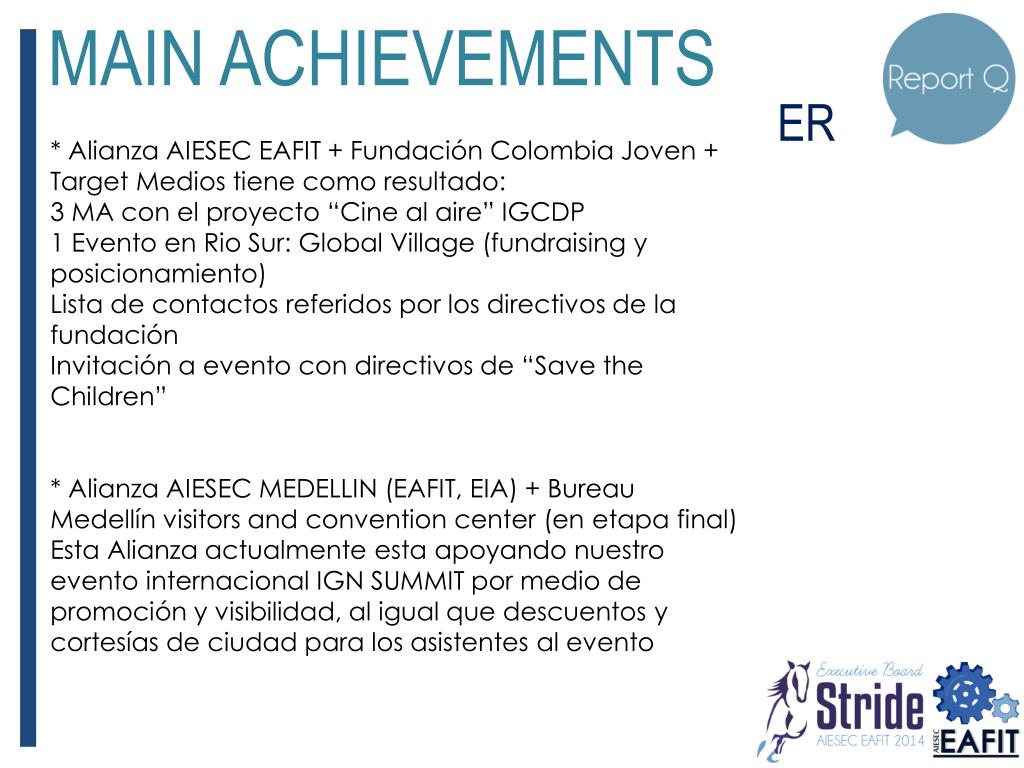 MAIN ACHIEVEMENTS

Report Q

ER

* Alianza AIESEC EAFIT + Fundación Colombia Joven + Target Medios tiene como resultado:
3 MA con el proyecto “Cine al aire” IGCDP
1 Evento en Rio Sur: Global Village (fundraising y posicionamiento)
Lista de contactos referidos por los directivos de la fundación
Invitación a evento con directivos de “Save the Children”

* Alianza AIESEC MEDELLIN (EAFIT, EIA) + Bureau Medellín visitors and convention center (en etapa final)
Esta Alianza actualmente esta apoyando nuestro evento internacional IGN SUMMIT por medio de promoción y visibilidad, al igual que descuentos y cortesías de ciudad para los asistentes al evento

Executive Board
Stride
AIESEC EAFIT 2014
AIESEC EAFIT